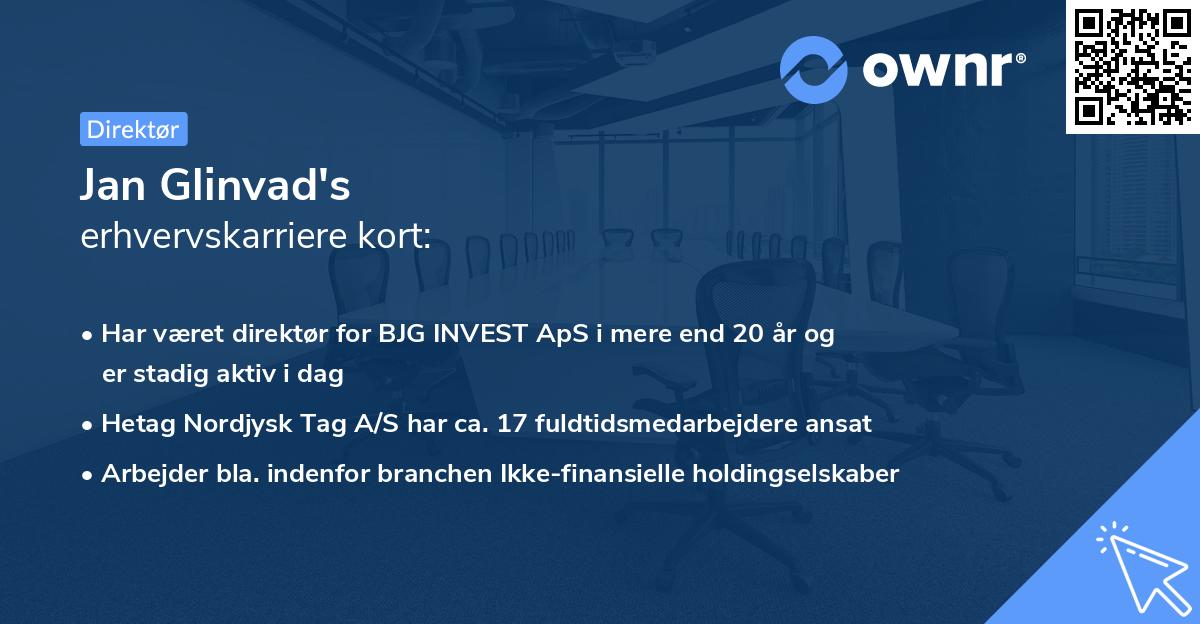 ownr®

Direktør

Jan Glinvad's
erhvervskarriere kort:

• Har været direktør for BJG INVEST ApS i mere end 20 år og er stadig aktiv i dag
• Hetag Nordjysk Tag A/S har ca. 17 fuldtidsmedarbejdere ansat
• Arbejder bla. indenfor branchen Ikke-finansielle holdingselskaber